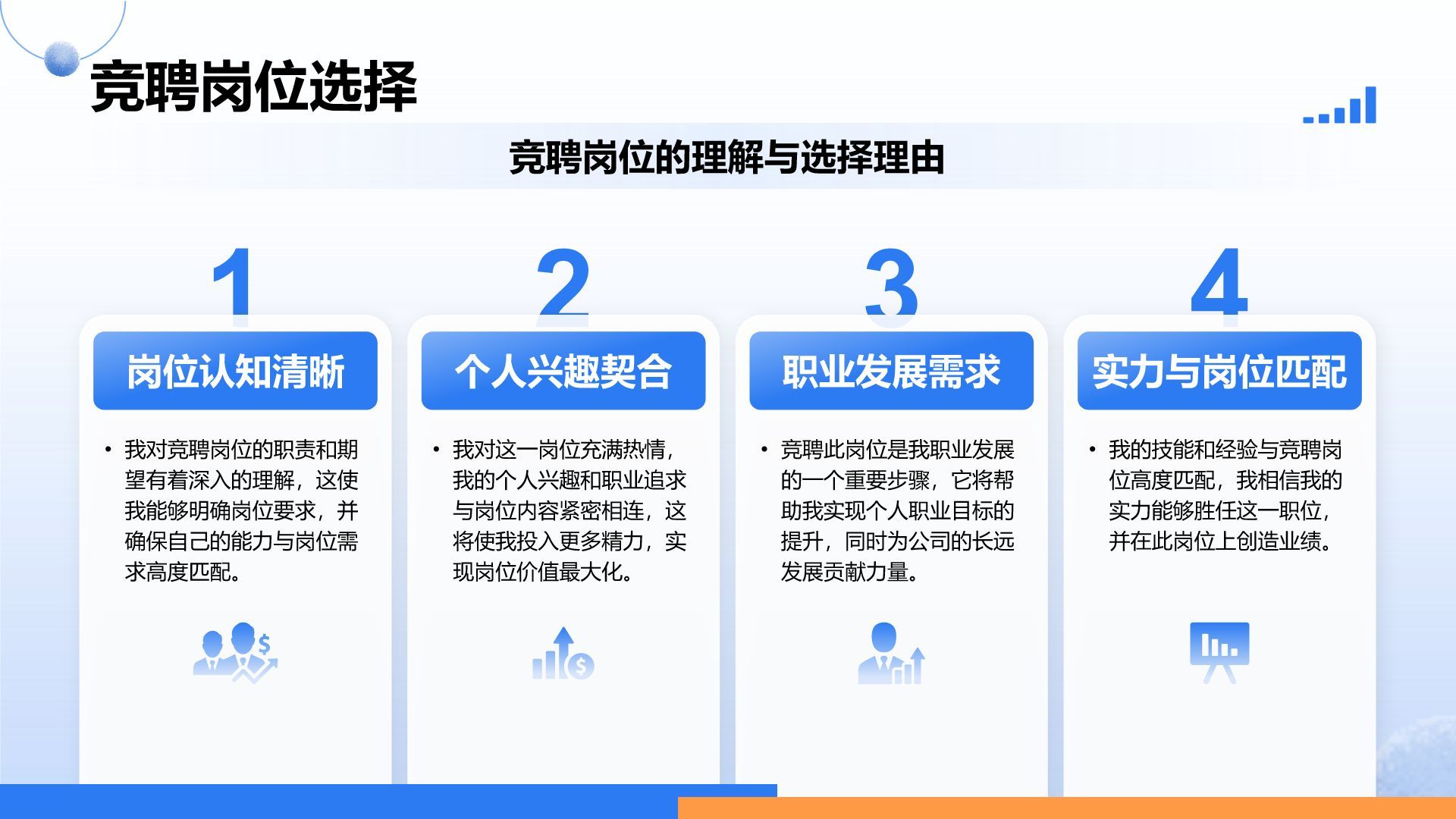 竞聘岗位选择

竞聘岗位的理解与选择理由

1

岗位认知清晰

• 我对竞聘岗位的职责和期望有着深入的理解，这使我能够明确岗位要求，并确保自己的能力与岗位需求高度匹配。

2

个人兴趣契合

• 我对这一岗位充满热情，我的个人兴趣和职业追求与岗位内容紧密相连，这将使我投入更多精力，实现岗位价值最大化。

3

职业发展需求

• 竞聘此岗位是我职业发展的一个重要步骤，它将帮助我实现个人职业目标的提升，同时为公司的长远发展贡献力量。

4

实力与岗位匹配

• 我的技能和经验与竞聘岗位高度匹配，我相信我的实力能够胜任这一职位，并在此岗位上创造业绩。